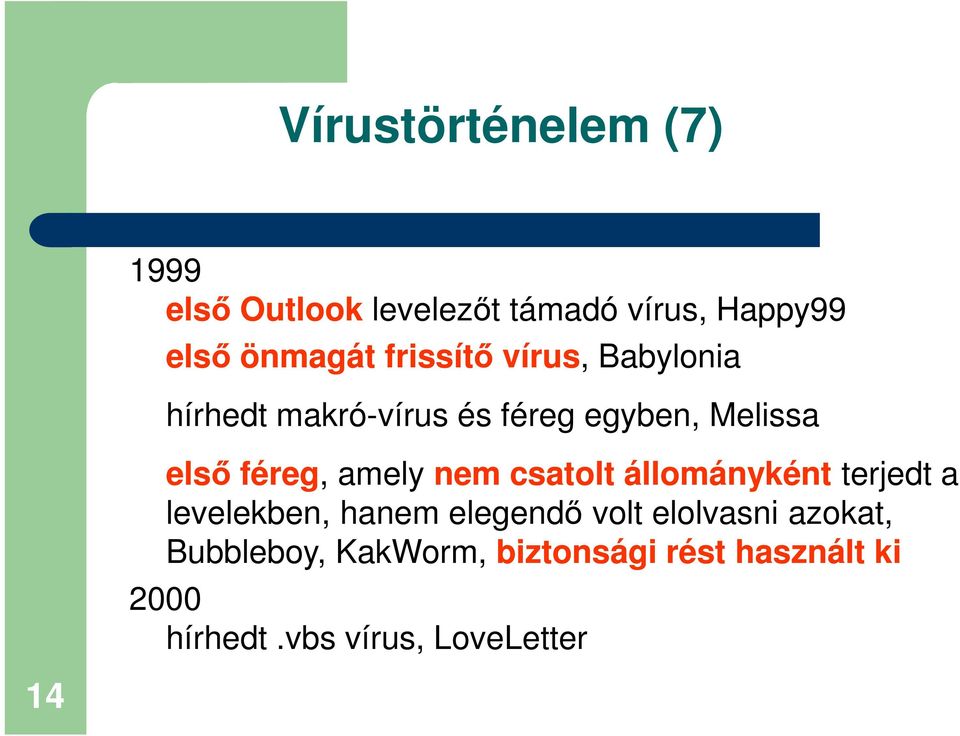 Vírustörténelem (7)

1999

első Outlook levelezőt támadó vírus, Happy99

első önmagát frissítő vírus, Babylonia

hírhedt makró-vírus és féreg egyben, Melissa

első féreg, amely nem csatolt állományként terjedt a levelekben, hanem elegendő volt elolvasni azokat, Bubbleboy, KakWorm, biztonsági rést használt ki

2000

hírhedt .vbs vírus, LoveLetter

14